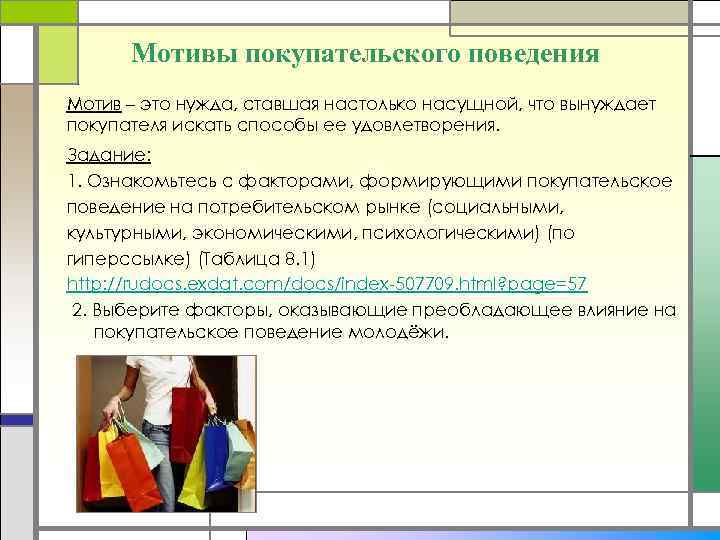 Мотивы покупательского поведения

Мотив – это нужда, ставшая настолько насущной, что вынуждает покупателя искать способы ее удовлетворения.

Задание:

1. Ознакомьтесь с факторами, формирующими покупательское поведение на потребительском рынке (социальными, культурными, экономическими, психологическими) (по гиперссылке) (Таблица 8.1)

http://rudocs.exdat.com/docs/index-507709.html?page=57

2. Выберите факторы, оказывающие преобладающее влияние на покупательское поведение молодёжи.